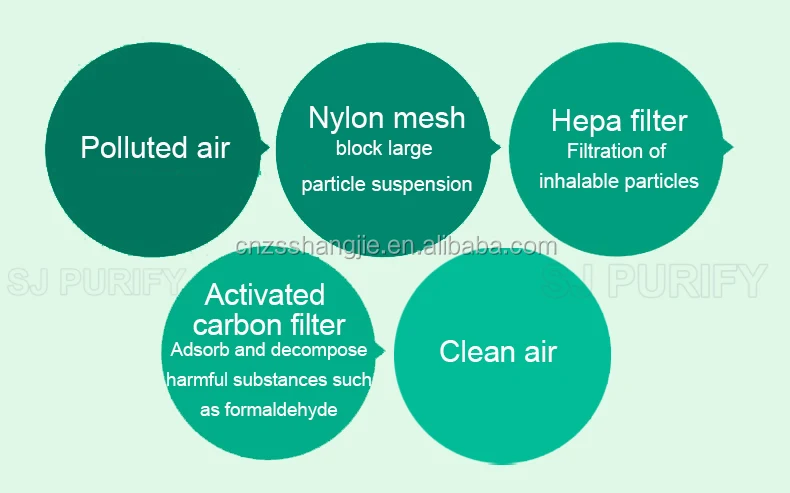 Polluted air

Nylon mesh
block large
particle suspension

Hepa filter
Filtration of
inhalable particles

cnzsshangjie.en.alibaba.com

SJ PURIFY

SJ PURIFY

Activated
carbon filter
Adsorb and decompose
harmful substances such
as formaldehyde

Clean air